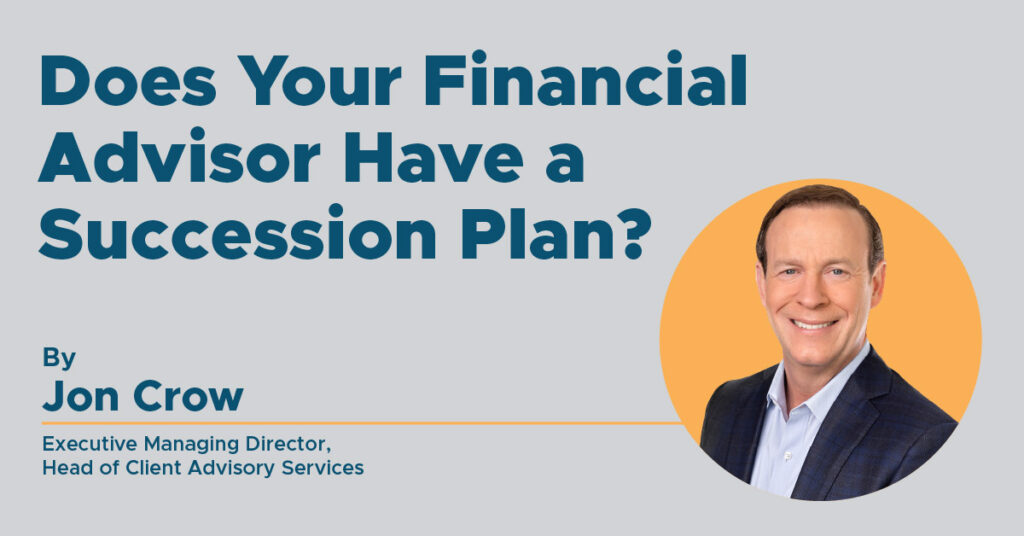 Does Your Financial Advisor Have a Succession Plan?

By
Jon Crow

Executive Managing Director,
Head of Client Advisory Services